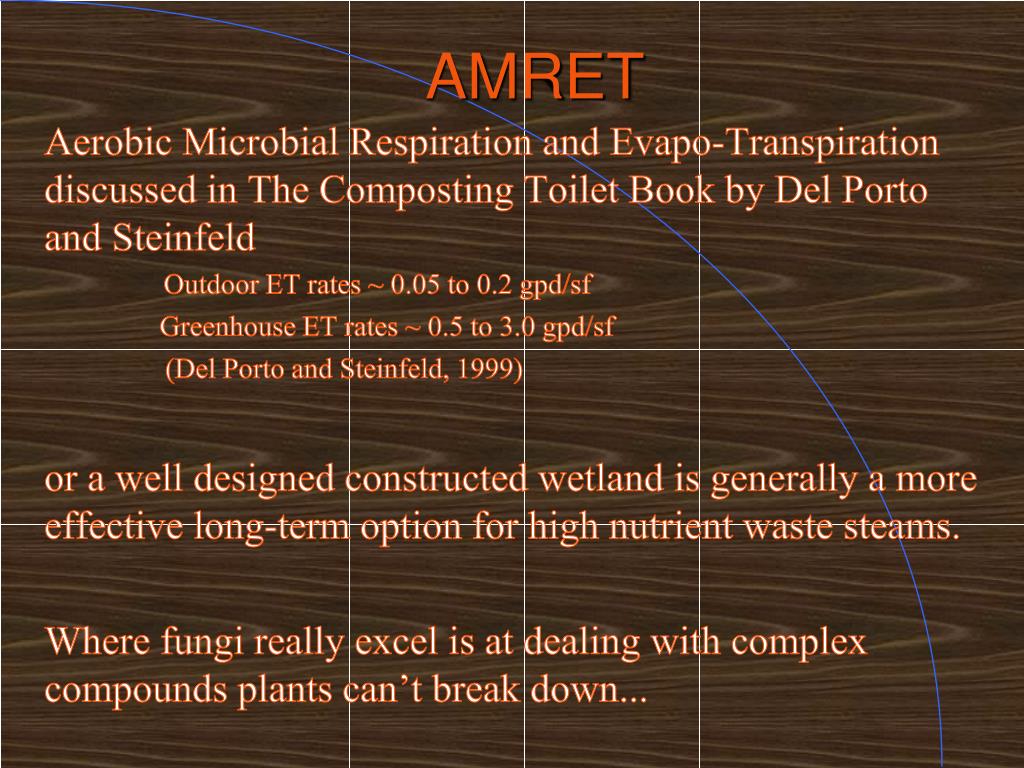 AMRET

Aerobic Microbial Respiration and Evapo-Transpiration discussed in The Composting Toilet Book by Del Porto and Steinfeld

Outdoor ET rates ~ 0.05 to 0.2 gpd/sf

Greenhouse ET rates ~ 0.5 to 3.0 gpd/sf

(Del Porto and Steinfeld, 1999)

or a well designed constructed wetland is generally a more effective long-term option for high nutrient waste steams.

Where fungi really excel is at dealing with complex compounds plants can’t break down...